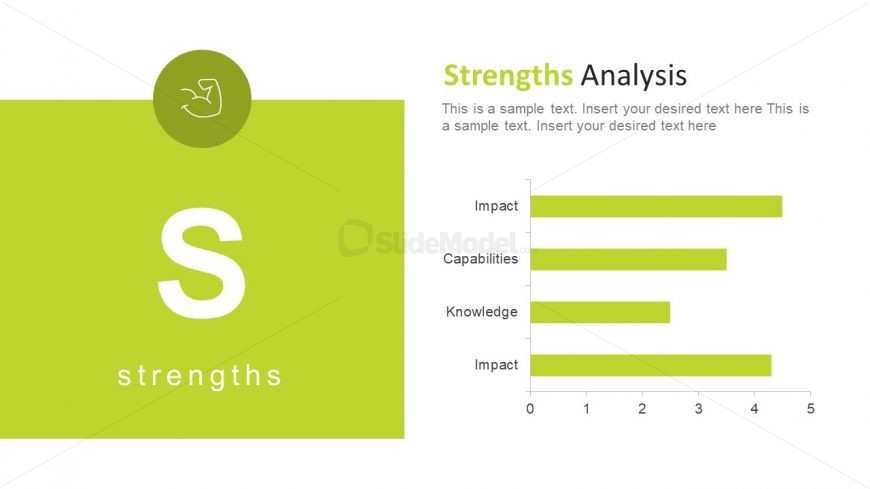 S

strengths

Strengths Analysis

This is a sample text. Insert your desired text here This is a sample text. Insert your desired text here

SlideModel

Impact
Capabilities
Knowledge
Impact

0 1 2 3 4 5